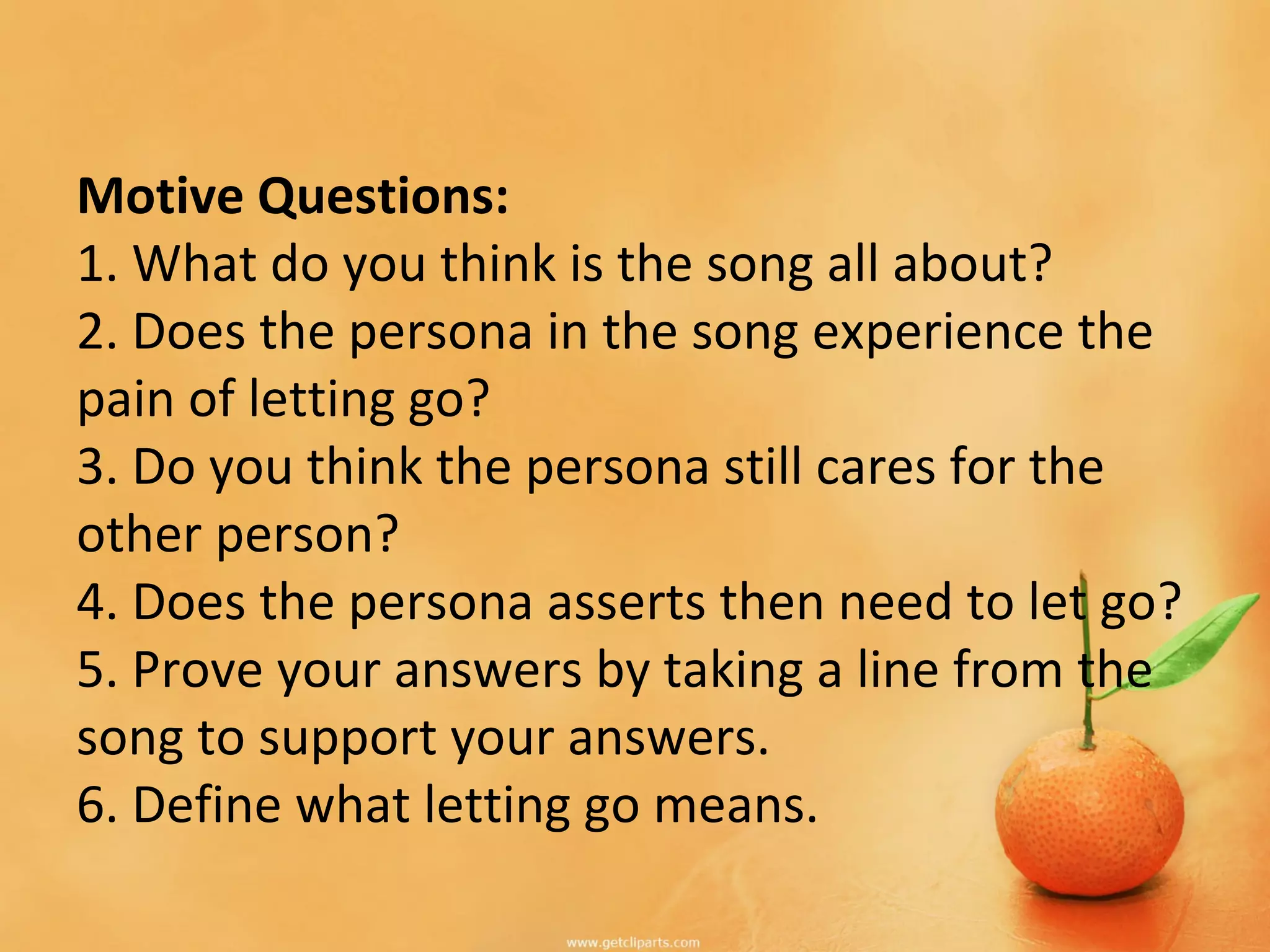 **Motive Questions:**
1. What do you think is the song all about?
2. Does the persona in the song experience the pain of letting go?
3. Do you think the persona still cares for the other person?
4. Does the persona asserts then need to let go?
5. Prove your answers by taking a line from the song to support your answers.
6. Define what letting go means.

www.getcliparts.com